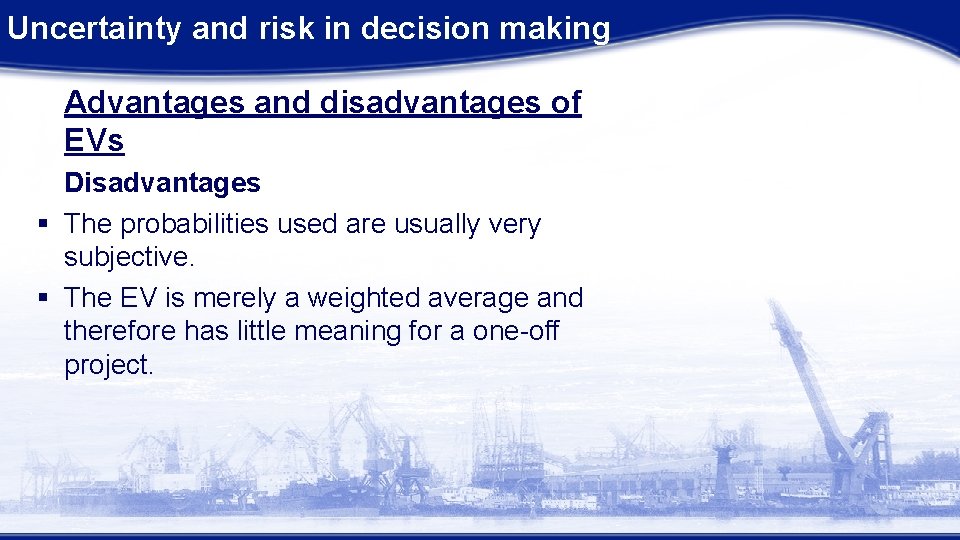 Uncertainty and risk in decision making

Advantages and disadvantages of EVs

Disadvantages

▪ The probabilities used are usually very subjective.

▪ The EV is merely a weighted average and therefore has little meaning for a one-off project.